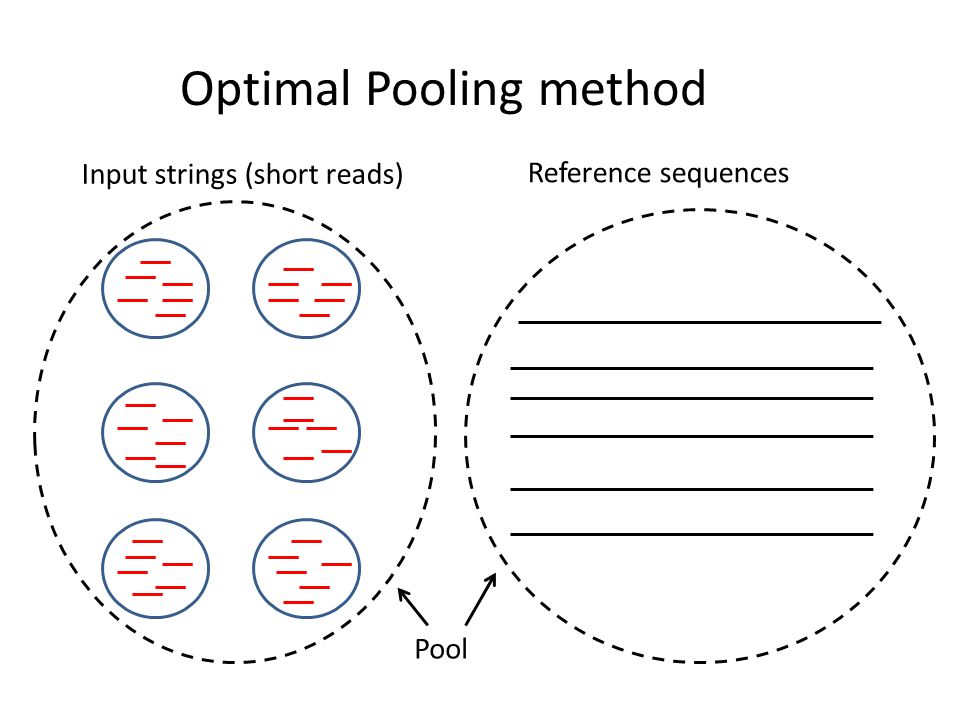 Optimal Pooling method

Input strings (short reads)

Reference sequences

Pool